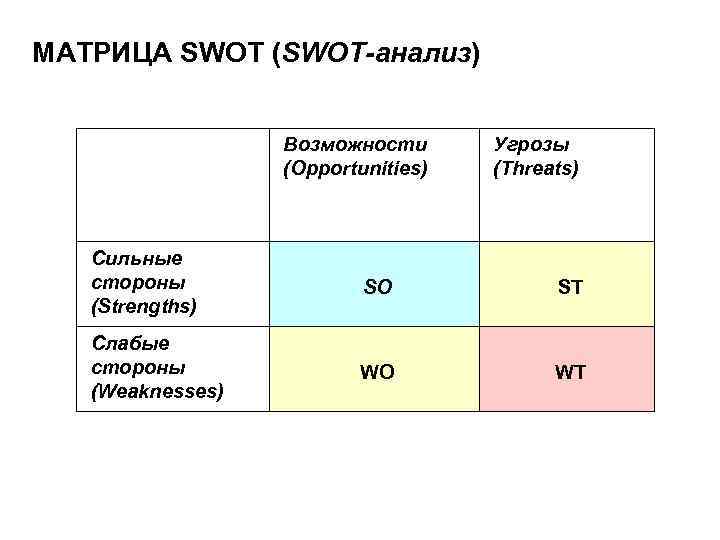 МАТРИЦА SWOT (SWOT-анализ)

| | Возможности (Opportunities) | Угрозы (Threats) |
|---|---|---|
| Сильные стороны (Strengths) | SO | ST |
| Слабые стороны (Weaknesses) | WO | WT |